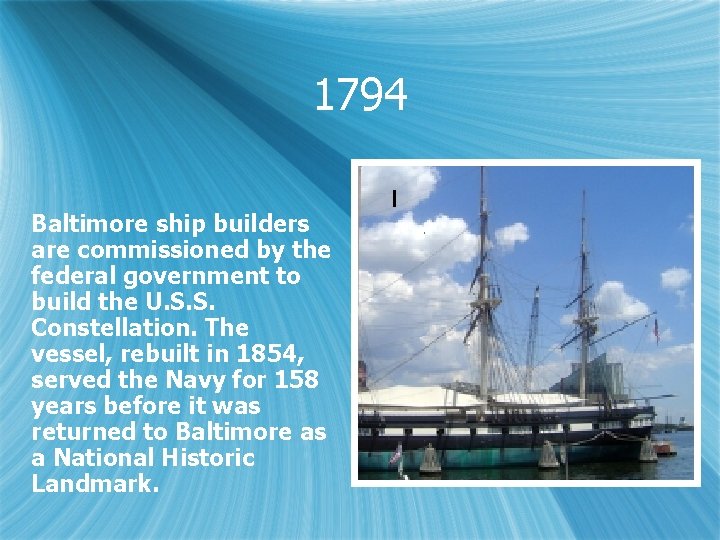 1794

Baltimore ship builders are commissioned by the federal government to build the U.S.S. Constellation. The vessel, rebuilt in 1854, served the Navy for 158 years before it was returned to Baltimore as a National Historic Landmark.